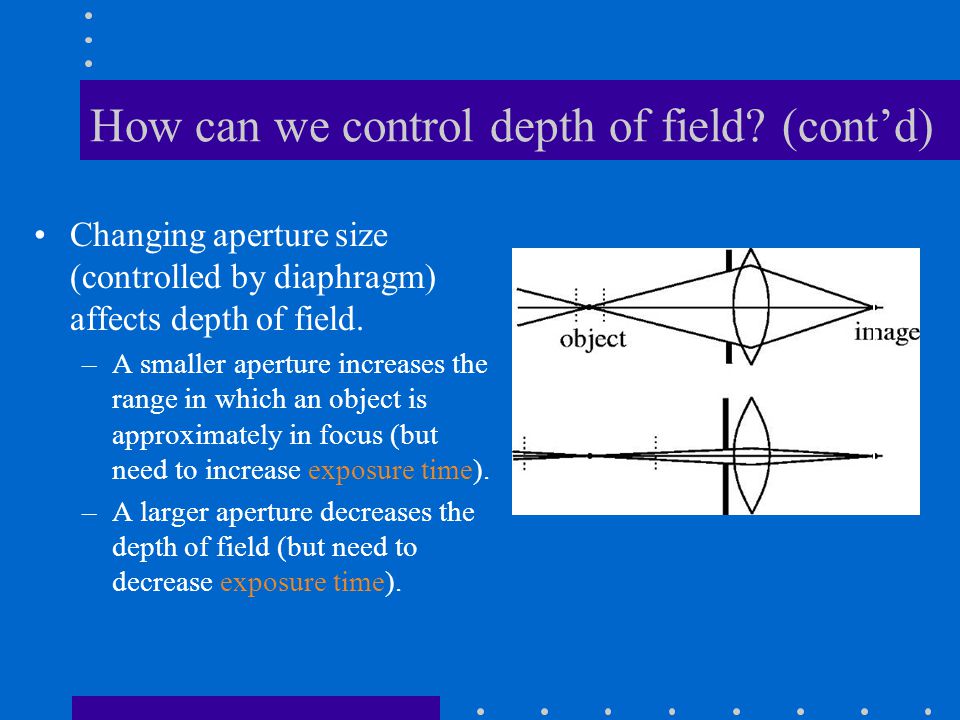 How can we control depth of field? (cont’d)

• Changing aperture size (controlled by diaphragm) affects depth of field.

– A smaller aperture increases the range in which an object is approximately in focus (but need to increase exposure time).

– A larger aperture decreases the depth of field (but need to decrease exposure time).

object

image